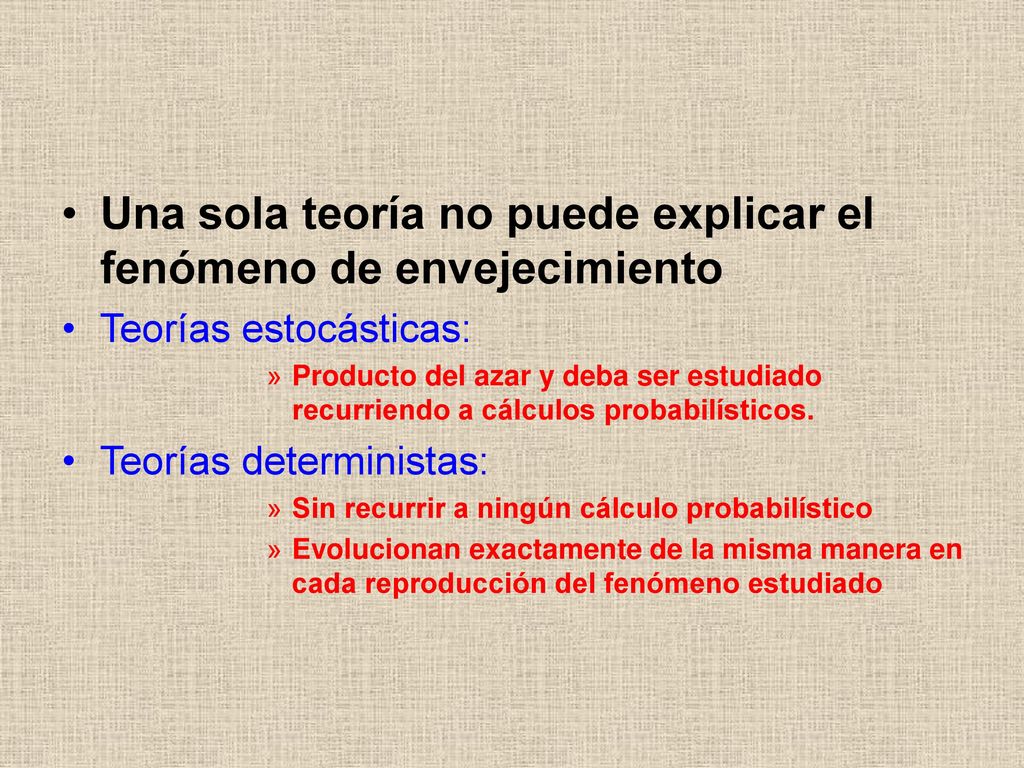 • Una sola teoría no puede explicar el fenómeno de envejecimiento

• Teorías estocásticas:

» Producto del azar y deba ser estudiado recurriendo a cálculos probabilísticos.

• Teorías deterministas:

» Sin recurrir a ningún cálculo probabilístico

» Evolucionan exactamente de la misma manera en cada reproducción del fenómeno estudiado